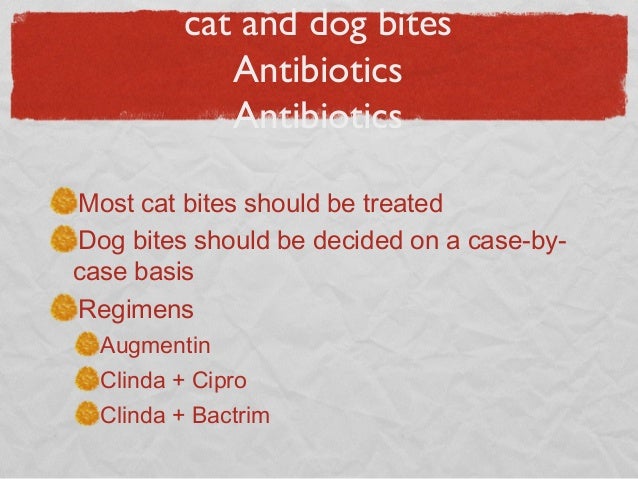 cat and dog bites
Antibiotics
Antibiotics

Most cat bites should be treated
Dog bites should be decided on a case-by-case basis
Regimens
Augmentin
Clinda + Cipro
Clinda + Bactrim